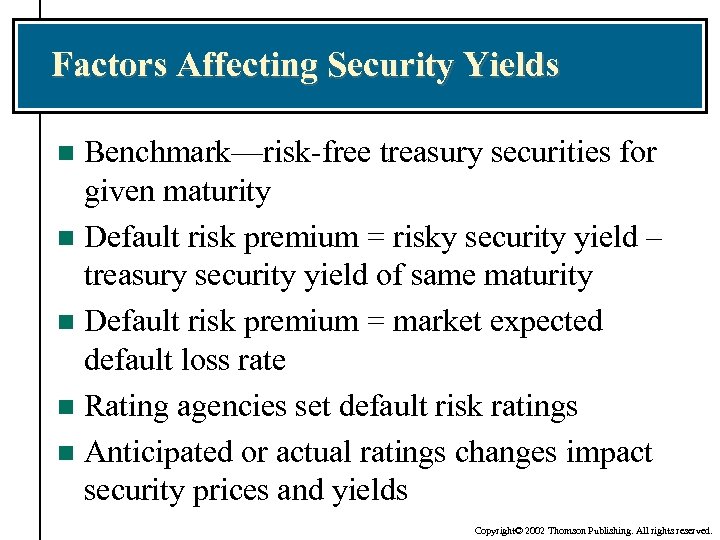 Factors Affecting Security Yields

- Benchmark—risk-free treasury securities for given maturity
- Default risk premium = risky security yield – treasury security yield of same maturity
- Default risk premium = market expected default loss rate
- Rating agencies set default risk ratings
- Anticipated or actual ratings changes impact security prices and yields

Copyright© 2002 Thomson Publishing. All rights reserved.